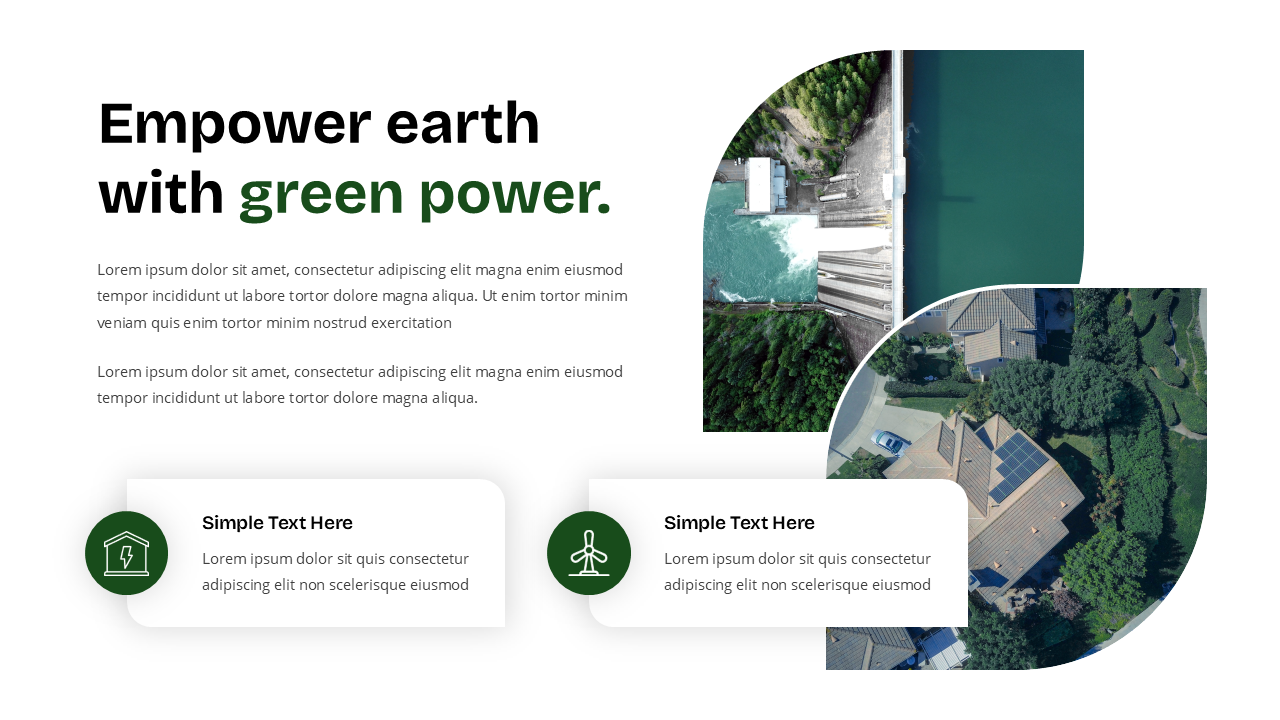 Empower earth with green power.

Lorem ipsum dolor sit amet, consectetur adipiscing elit magna enim eiusmod tempor incididunt ut labore tortor dolore magna aliqua. Ut enim tortor minim veniam quis enim tortor minim nostrud exercitation

Lorem ipsum dolor sit amet, consectetur adipiscing elit magna enim eiusmod tempor incididunt ut labore tortor dolore magna aliqua.

Simple Text Here

Lorem ipsum dolor sit quis consectetur adipiscing elit non scelerisque eiusmod

Simple Text Here

Lorem ipsum dolor sit quis consectetur adipiscing elit non scelerisque eiusmod